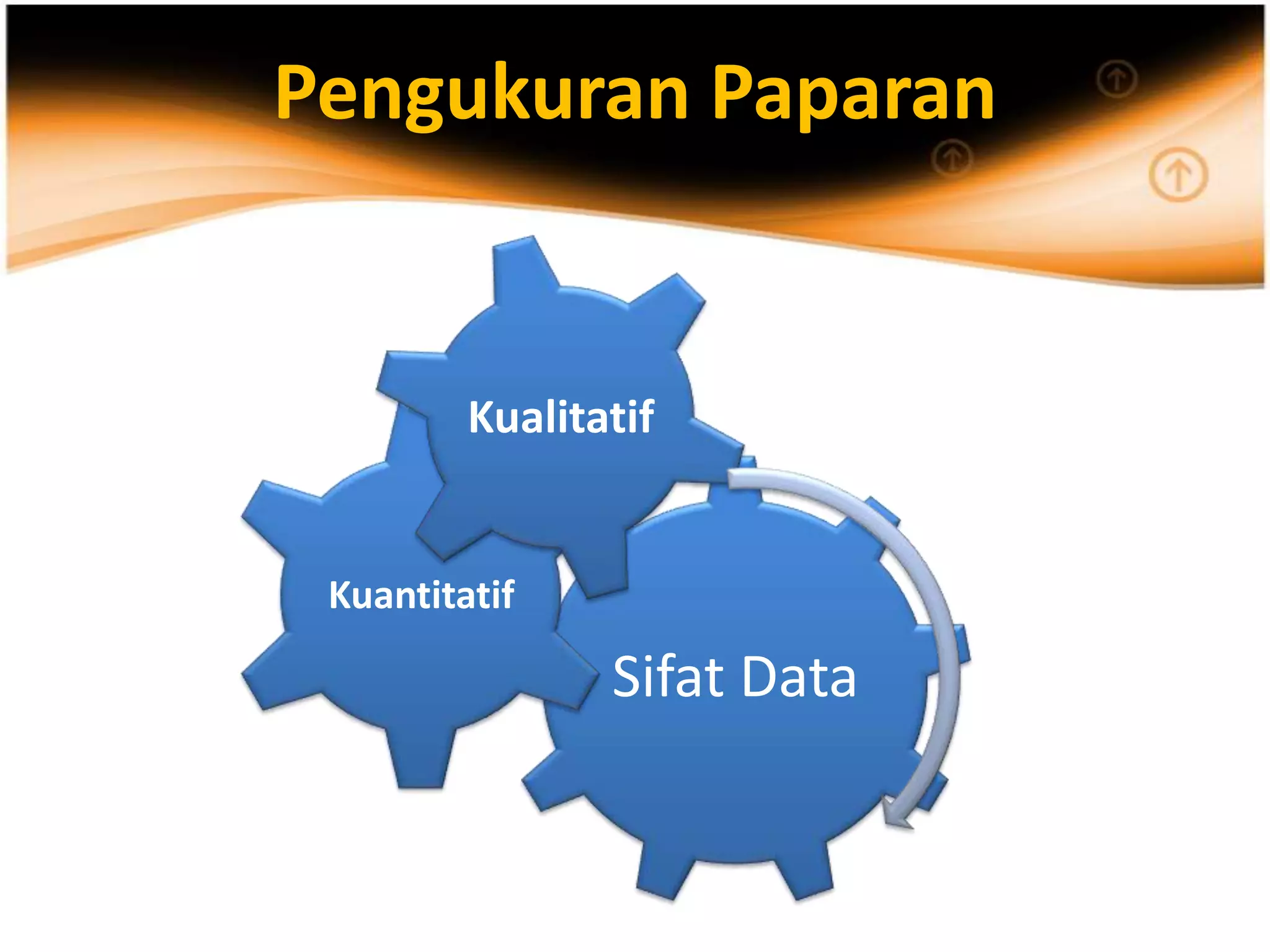 Pengukuran Paparan

Kualitatif

Kuantitatif

Sifat Data